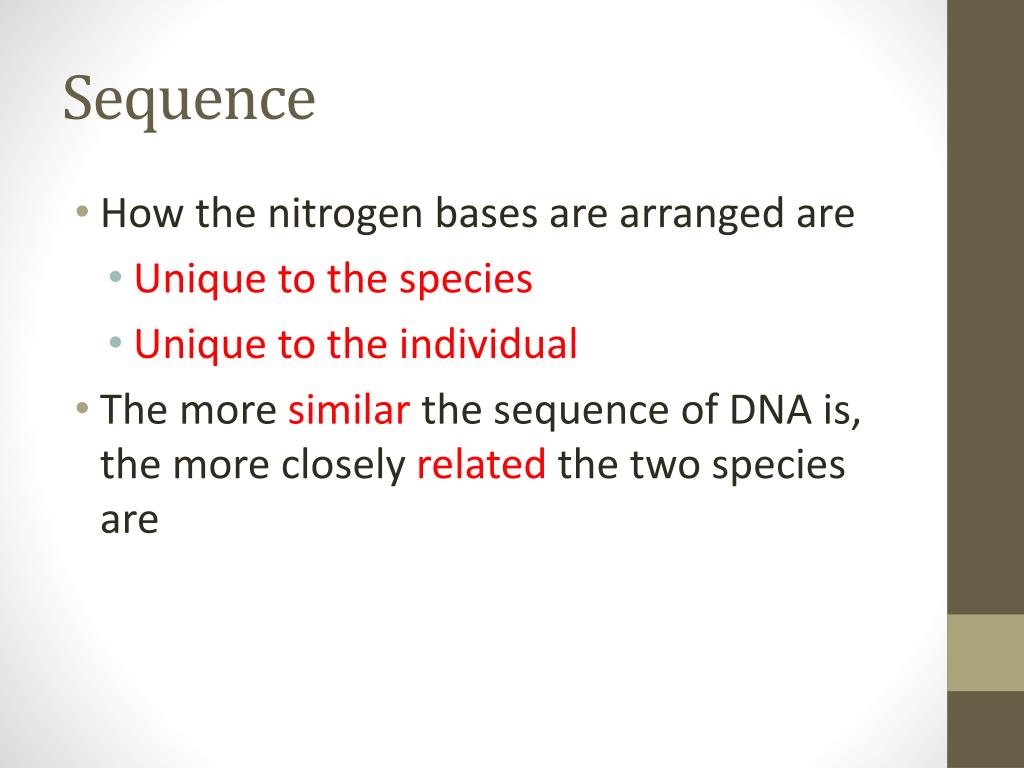 Sequence

• How the nitrogen bases are arranged are
  • Unique to the species
  • Unique to the individual
• The more similar the sequence of DNA is, the more closely related the two species are